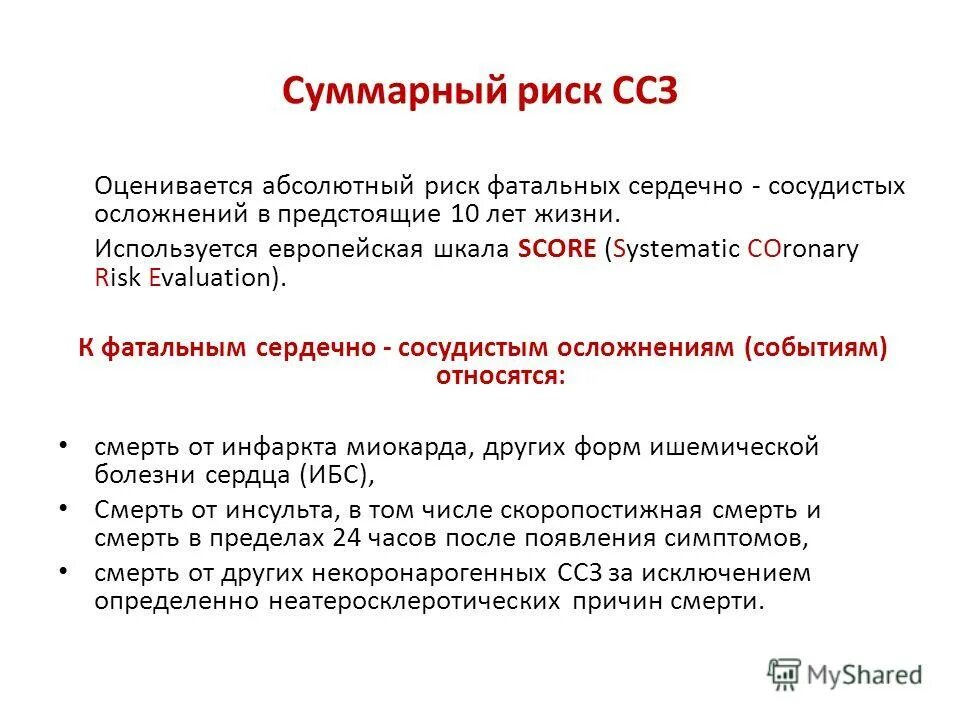 Суммарный риск ССЗ

Оценивается абсолютный риск фатальных сердечно - сосудистых осложнений в предстоящие 10 лет жизни.

Используется европейская шкала SCORE (Systematic COronary Risk Evaluation).

К фатальным сердечно - сосудистым осложнениям (событиям) относятся:

• смерть от инфаркта миокарда, других форм ишемической болезни сердца (ИБС),
• Смерть от инсульта, в том числе скоропостижная смерть и смерть в пределах 24 часов после появления симптомов,
• смерть от других некоронарогенных ССЗ за исключением определенно неатеросклеротических причин смерти.

MyShared